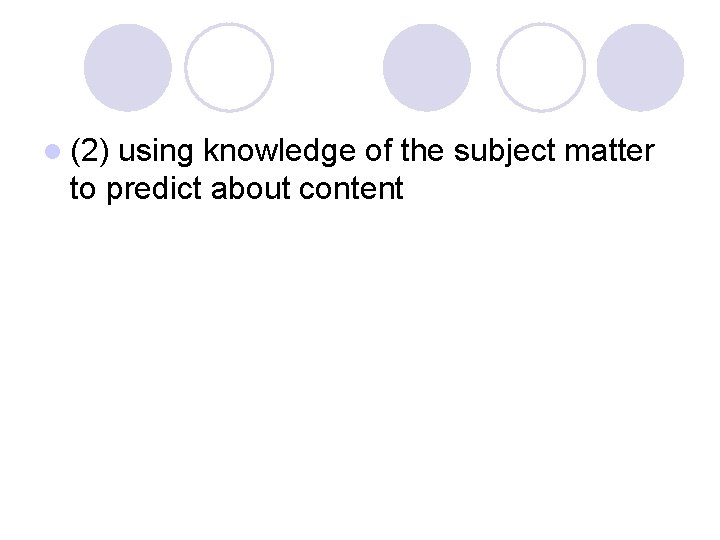 (2) using knowledge of the subject matter to predict about content